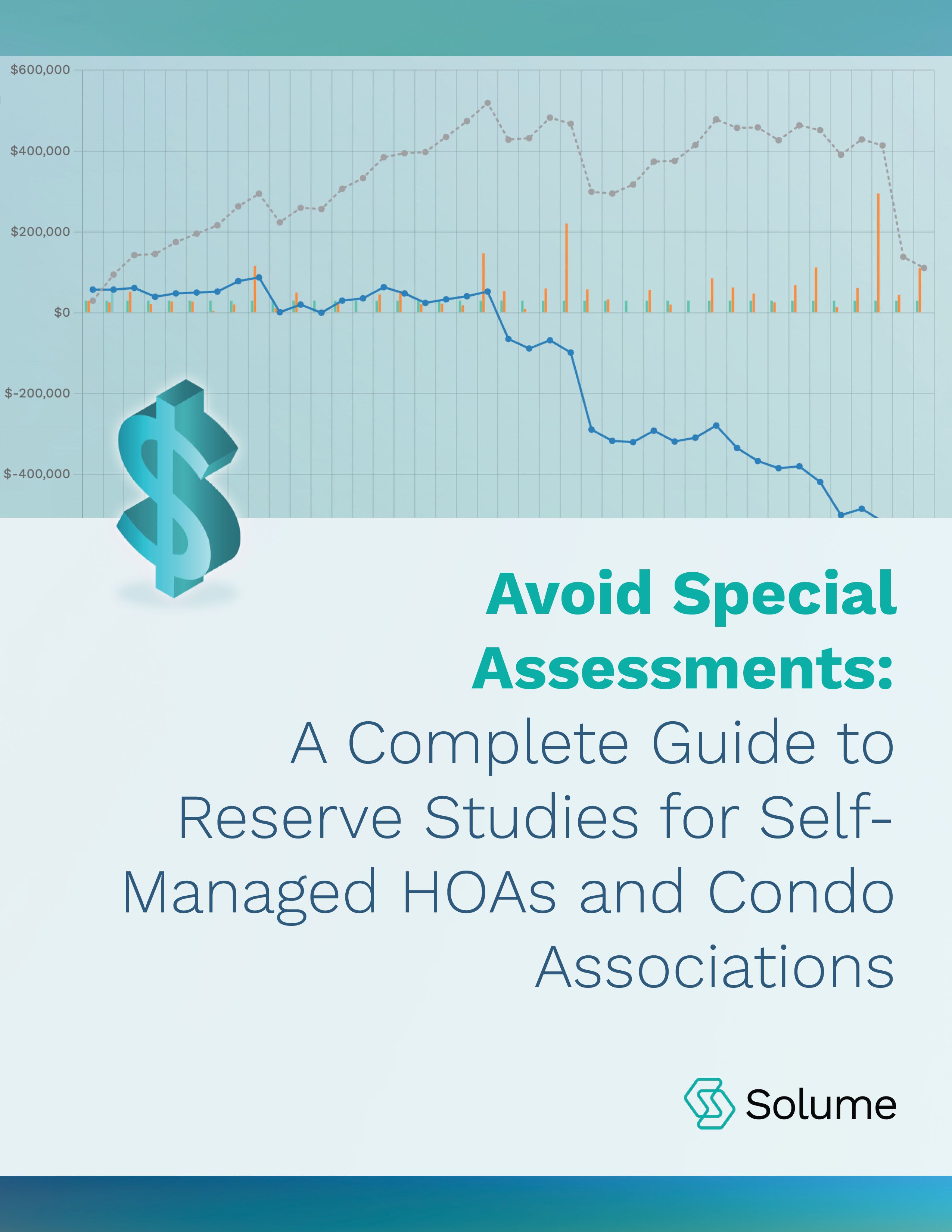 $600,000

$400,000

$200,000

$0

$-200,000

$-400,000

Avoid Special Assessments:

A Complete Guide to Reserve Studies for Self-Managed HOAs and Condo Associations

Solume